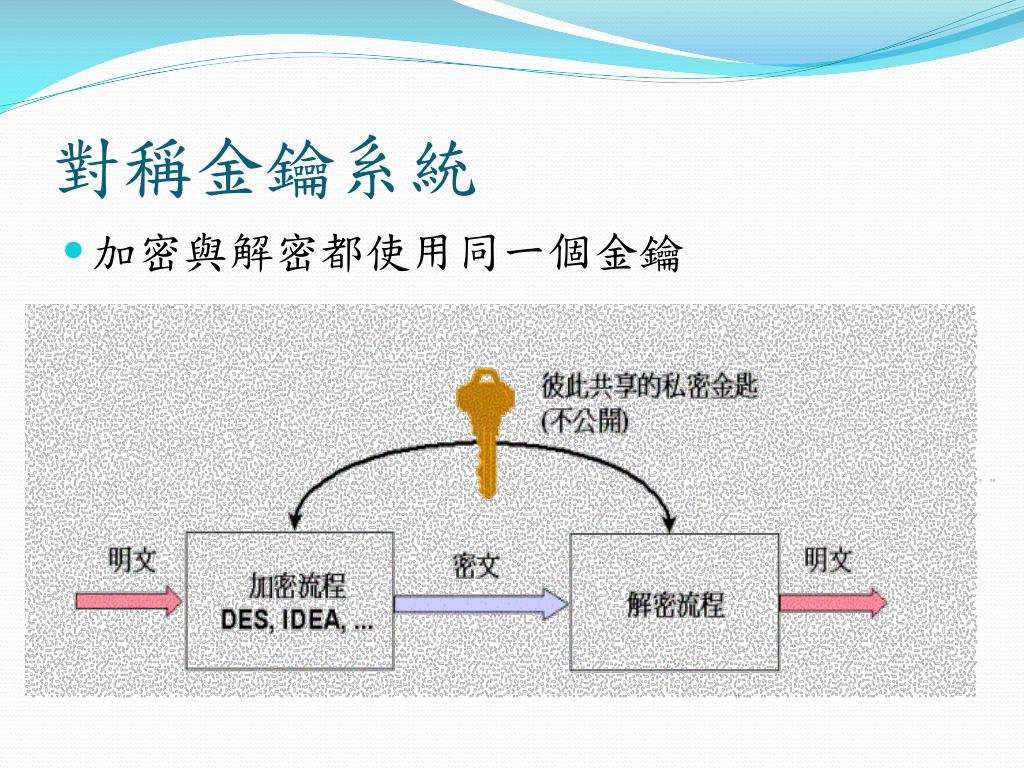 對稱金鑰系統

加密與解密都使用同一個金鑰

彼此共享的私密金匙
(不公開)

明文

加密流程
DES, IDEA, ...

密文

解密流程

明文